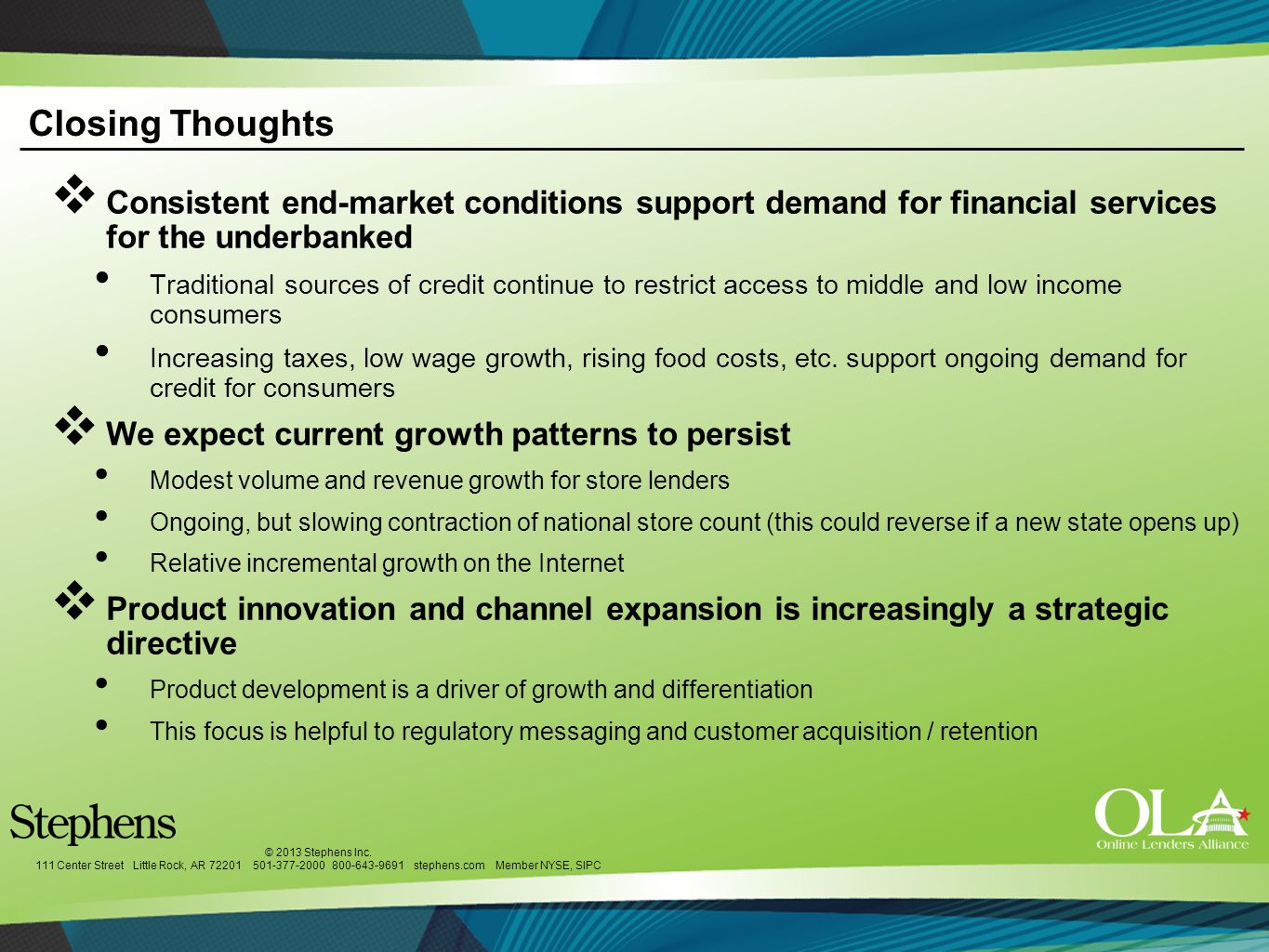 Closing Thoughts

❖ Consistent end-market conditions support demand for financial services for the underbanked

• Traditional sources of credit continue to restrict access to middle and low income consumers

• Increasing taxes, low wage growth, rising food costs, etc. support ongoing demand for credit for consumers

❖ We expect current growth patterns to persist

• Modest volume and revenue growth for store lenders

• Ongoing, but slowing contraction of national store count (this could reverse if a new state opens up)

• Relative incremental growth on the Internet

❖ Product innovation and channel expansion is increasingly a strategic directive

• Product development is a driver of growth and differentiation

• This focus is helpful to regulatory messaging and customer acquisition / retention

Stephens

© 2013 Stephens Inc.
111 Center Street Little Rock, AR 72201 501-377-2000 800-643-9691 stephens.com Member NYSE, SIPC

OLA
Online Lenders Alliance